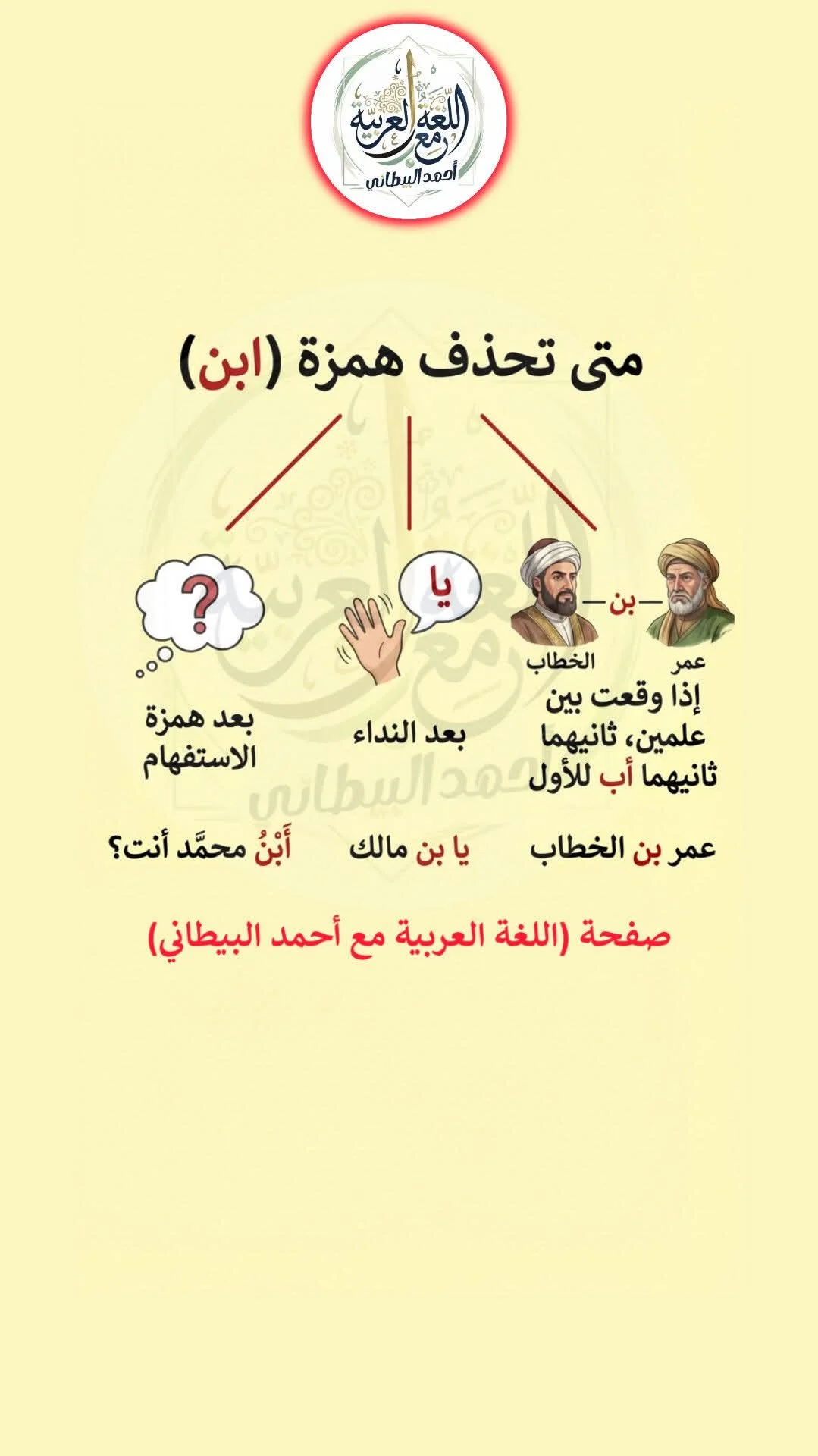 اللغة العربية مع أحمد البيطاني

متى تحذف همزة (ابن)

عمر — بن — الخطاب

إذا وقعت بين علمين، ثانيهما ثانيهما أب للأول

يا

بعد النداء

?

بعد همزة الاستفهام

عمر بن الخطاب

يا بن مالك

أَبْنُ محمَّد أنت؟

صفحة (اللغة العربية مع أحمد البيطاني)